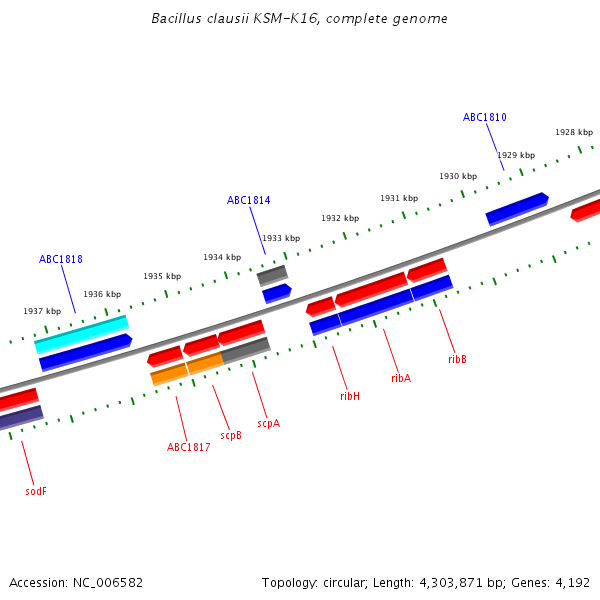 Bacillus clausii KSM-K16, complete genome

ABC1810

1928 kbp

1929 kbp

1930 kbp

1931 kbp

ABC1814

1932 kbp

1933 kbp

1934 kbp

ABC1818

1935 kbp

1936 kbp

1937 kbp

ribB

ribA

ribH

scpA

scpB

ABC1817

sodF

Accession: NC_006582

Topology: circular; Length: 4,303,871 bp; Genes: 4,192